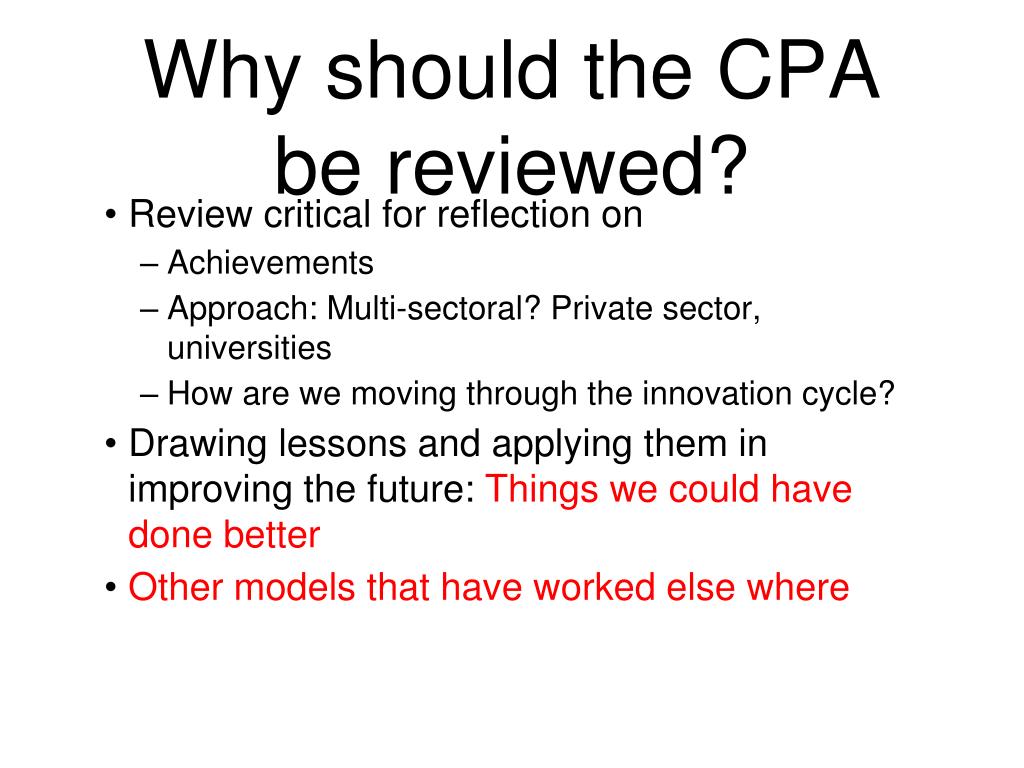 Why should the CPA be reviewed?

• Review critical for reflection on
– Achievements
– Approach: Multi-sectoral? Private sector, universities
– How are we moving through the innovation cycle?
• Drawing lessons and applying them in improving the future: Things we could have done better
• Other models that have worked else where